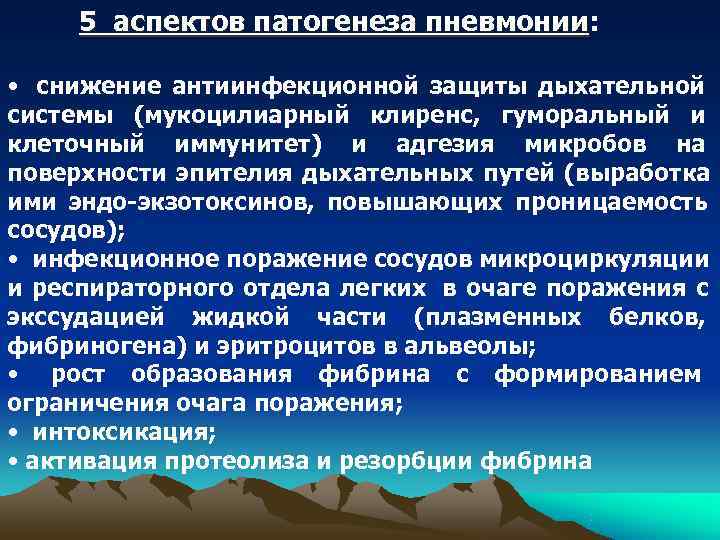 5 аспектов патогенеза пневмонии:

• снижение антиинфекционной защиты дыхательной системы (мукоцилиарный клиренс, гуморальный и клеточный иммунитет) и адгезия микробов на поверхности эпителия дыхательных путей (выработка ими эндо-экзотоксинов, повышающих проницаемость сосудов);
• инфекционное поражение сосудов микроциркуляции и респираторного отдела легких в очаге поражения с экссудацией жидкой части (плазменных белков, фибриногена) и эритроцитов в альвеолы;
• рост образования фибрина с формированием ограничения очага поражения;
• интоксикация;
• активация протеолиза и резорбции фибрина